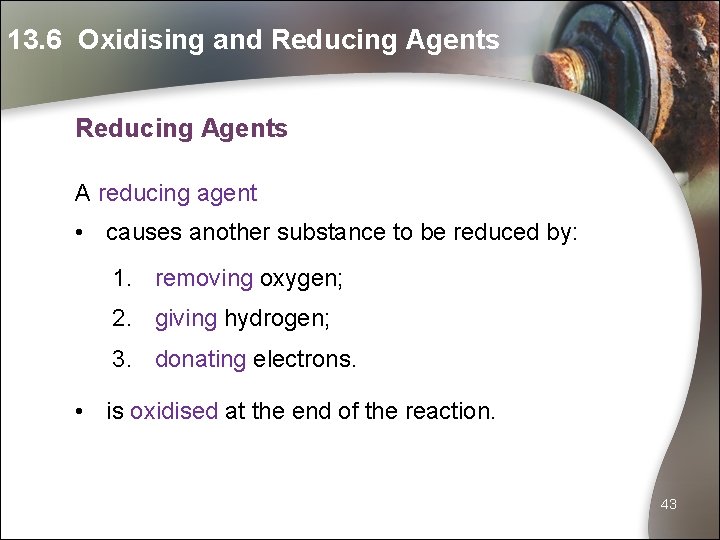 13.6 Oxidising and Reducing Agents

Reducing Agents

A reducing agent

• causes another substance to be reduced by:

1. removing oxygen;
2. giving hydrogen;
3. donating electrons.

• is oxidised at the end of the reaction.

43